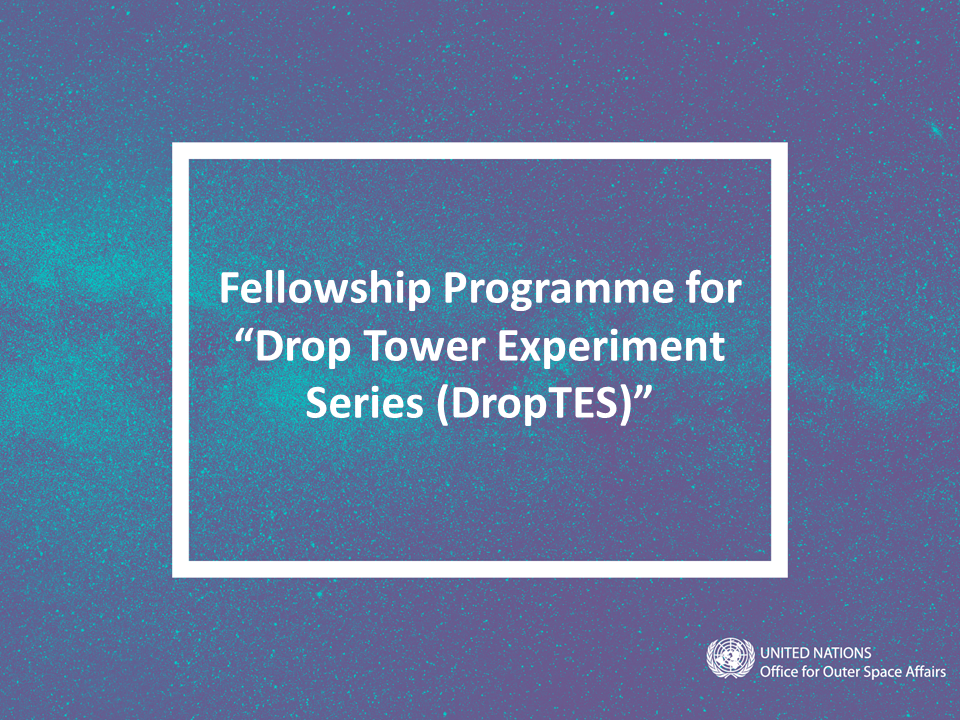 Fellowship Programme for “Drop Tower Experiment Series (DropTES)”

UNITED NATIONS
Office for Outer Space Affairs